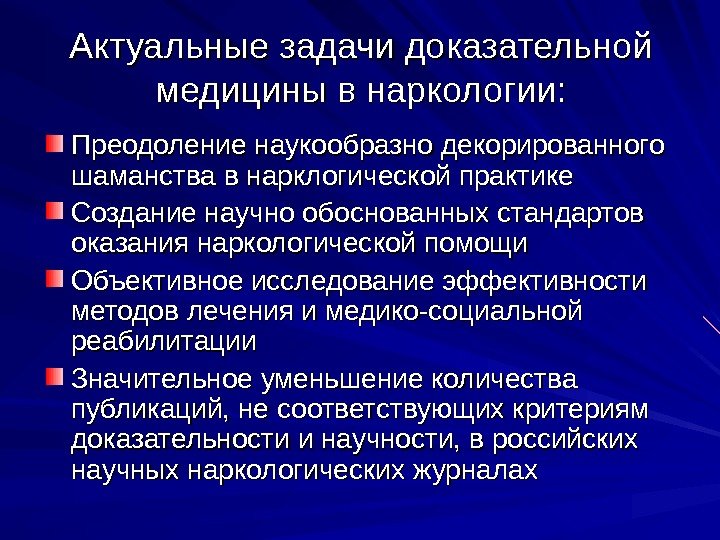 Актуальные задачи доказательной медицины в наркологии:

Преодоление наукообразно декорированного шаманства в нарклогической практике

Создание научно обоснованных стандартов оказания наркологической помощи

Объективное исследование эффективности методов лечения и медико-социальной реабилитации

Значительное уменьшение количества публикаций, не соответствующих критериям доказательности и научности, в российских научных наркологических журналах